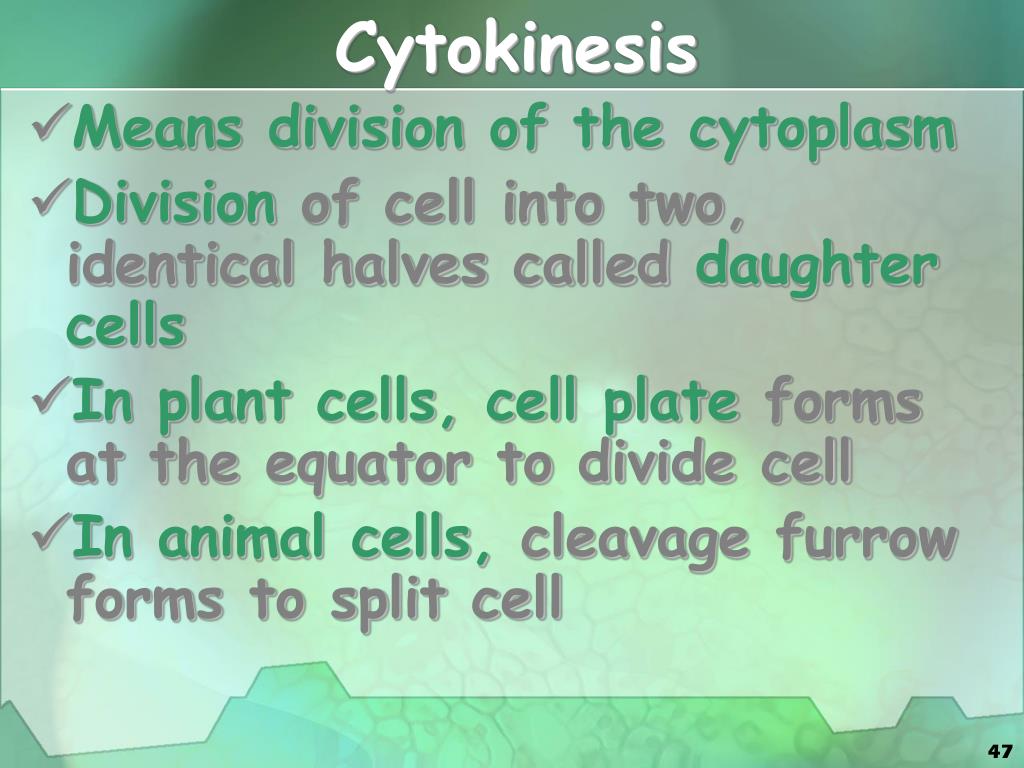 Cytokinesis

✓Means division of the cytoplasm

✓Division of cell into two, identical halves called daughter cells

✓In plant cells, cell plate forms at the equator to divide cell

✓In animal cells, cleavage furrow forms to split cell

47